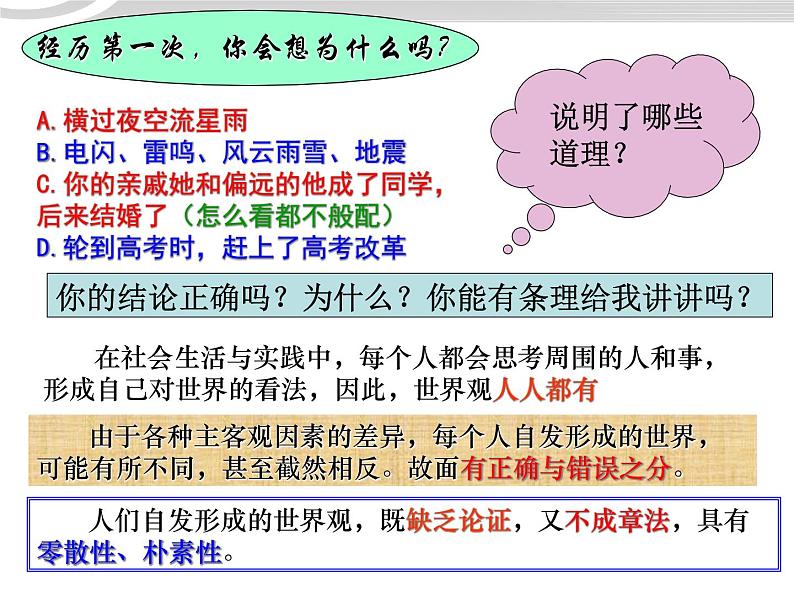 经历第一次，你会想为什么吗？

A. 横过夜空流星雨
B. 电闪、雷鸣、风云雨雪、地震
C. 你的亲戚她和偏远的他成了同学，后来结婚了（怎么看都不般配）
D. 轮到高考时，赶上了高考改革

说明了哪些道理？

你的结论正确吗？为什么？你能有条理给我讲讲吗？

在社会生活与实践中，每个人都会思考周围的人和事，形成自己对世界的看法，因此，世界观人人都有

由于各种主客观因素的差异，每个人自发形成的世界，可能有所不同，甚至截然相反。故面有正确与错误之分。

人们自发形成的世界观，既缺乏论证，又不成章法，具有零散性、朴素性。